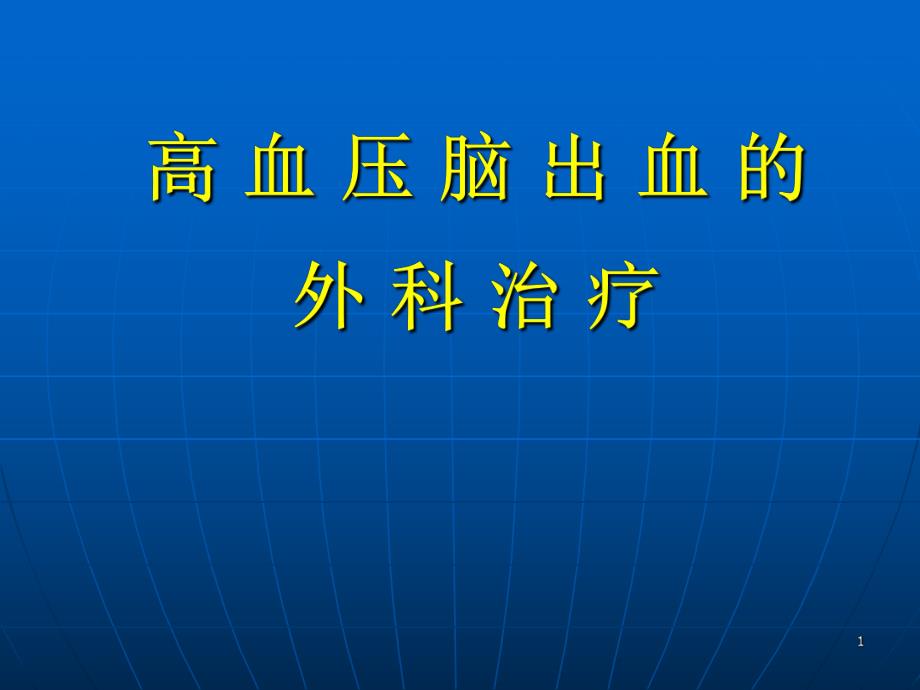 高 血 压 脑 出 血 的
外 科 治 疗

1